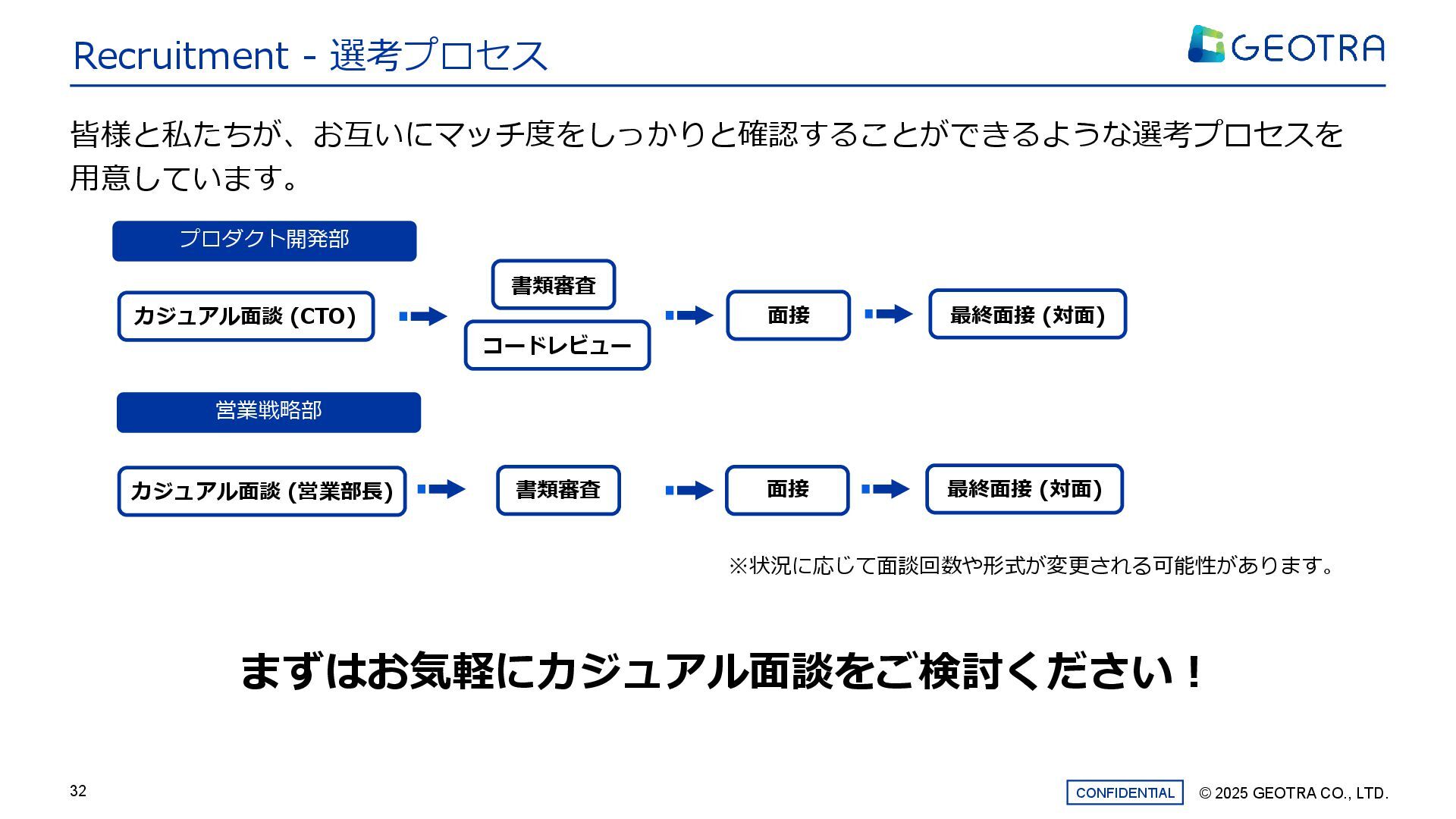 Recruitment - 選考プロセス

GEOTRA

皆様と私たちが、お互いにマッチ度をしっかりと確認することができるような選考プロセスを用意しています。

プロダクト開発部

カジュアル面談 (CTO)

書類審査

コードレビュー

面接

最終面接 (対面)

営業戦略部

カジュアル面談 (営業部長)

書類審査

面接

最終面接 (対面)

※状況に応じて面談回数や形式が変更される可能性があります。

まずはお気軽にカジュアル面談をご検討ください！

32

CONFIDENTIAL

© 2025 GEOTRA CO., LTD.